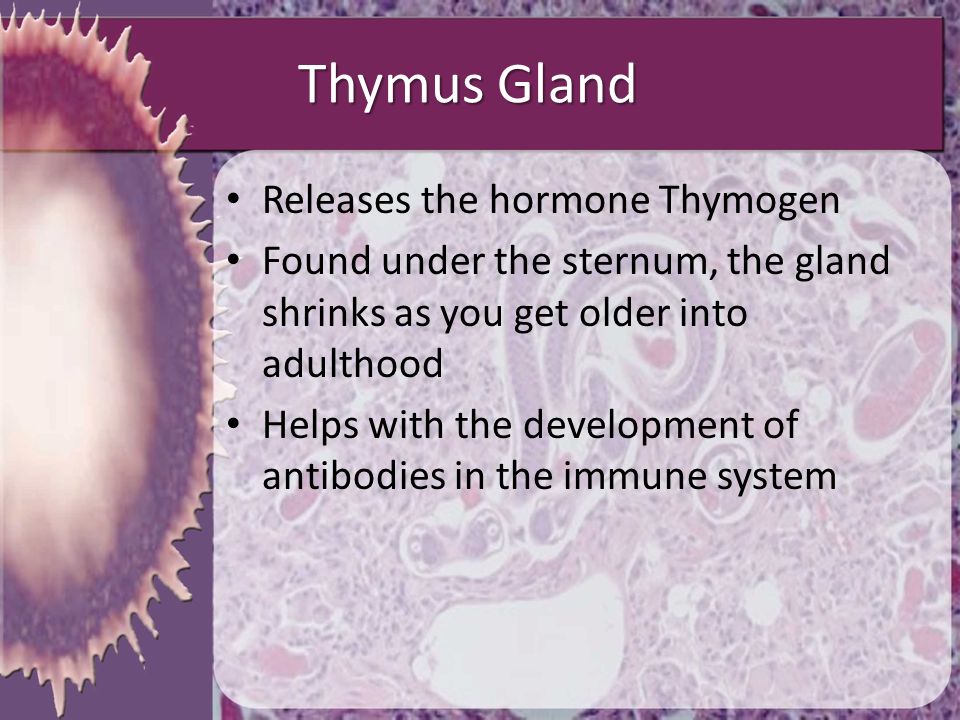 Thymus Gland

• Releases the hormone Thymogen
• Found under the sternum, the gland shrinks as you get older into adulthood
• Helps with the development of antibodies in the immune system